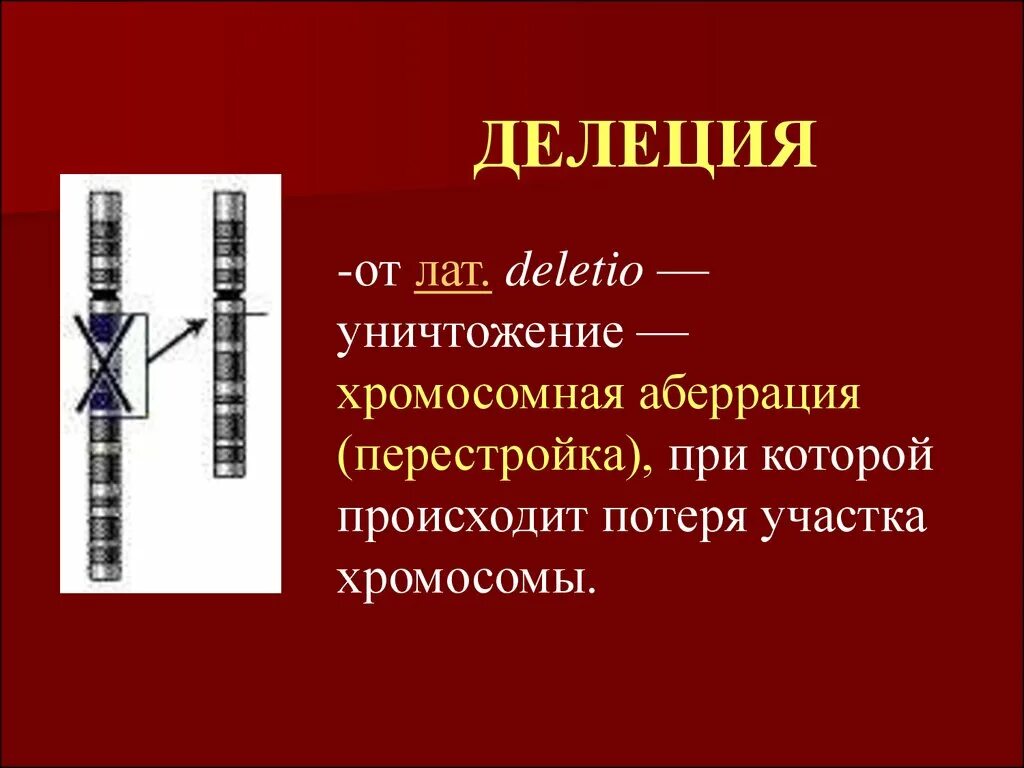 ДЕЛЕЦИЯ

-от лат. deletio — уничтожение — хромосомная аберрация (перестройка), при которой происходит потеря участка хромосомы.